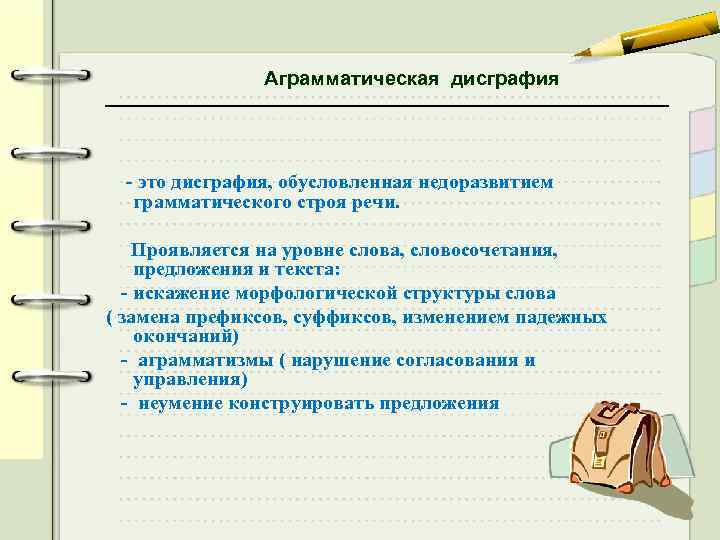 Аграмматическая дисграфия

- это дисграфия, обусловленная недоразвитием грамматического строя речи.

Проявляется на уровне слова, словосочетания, предложения и текста:

- искажение морфологической структуры слова ( замена префиксов, суффиксов, изменением падежных окончаний)

- аграмматизмы ( нарушение согласования и управления)

- неумение конструировать предложения